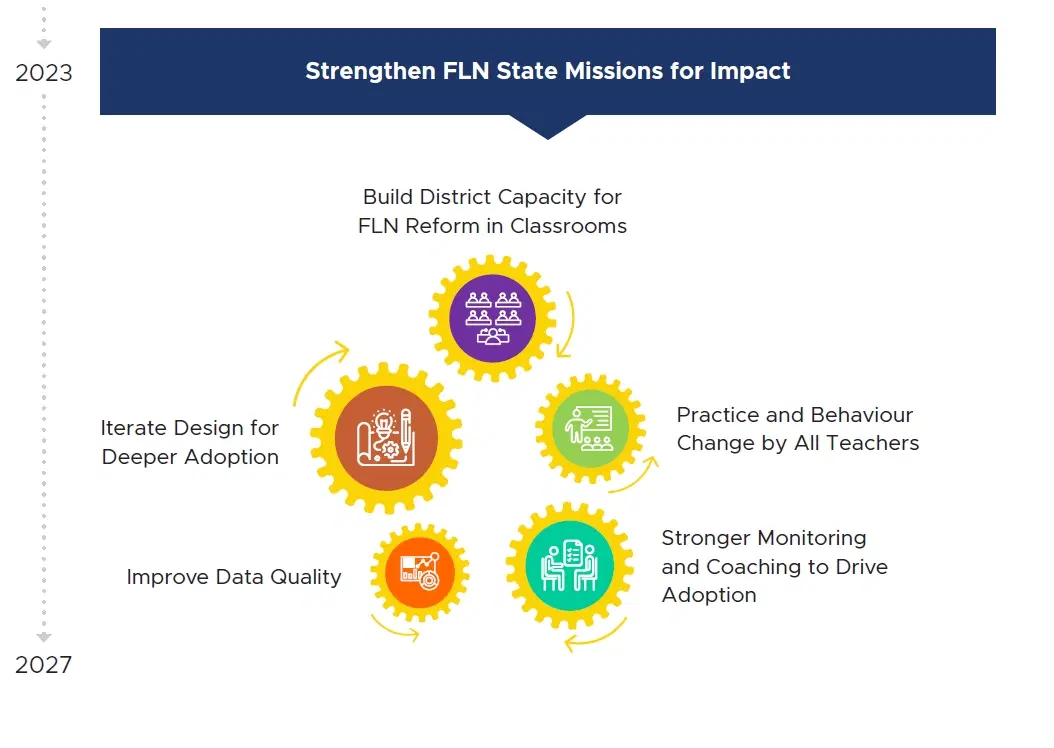 2023

Strengthen FLN State Missions for Impact

Build District Capacity for FLN Reform in Classrooms

Iterate Design for Deeper Adoption

Practice and Behaviour Change by All Teachers

Improve Data Quality

Stronger Monitoring and Coaching to Drive Adoption

2027